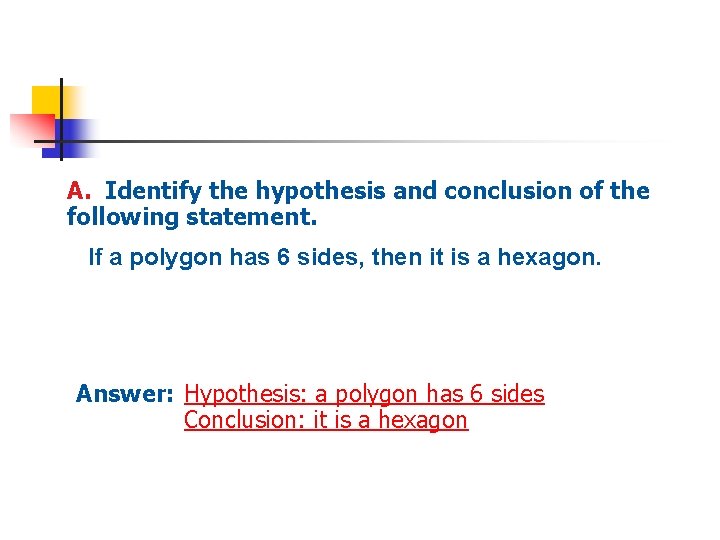 A. Identify the hypothesis and conclusion of the following statement.

If a polygon has 6 sides, then it is a hexagon.

Answer: Hypothesis: a polygon has 6 sides
Conclusion: it is a hexagon